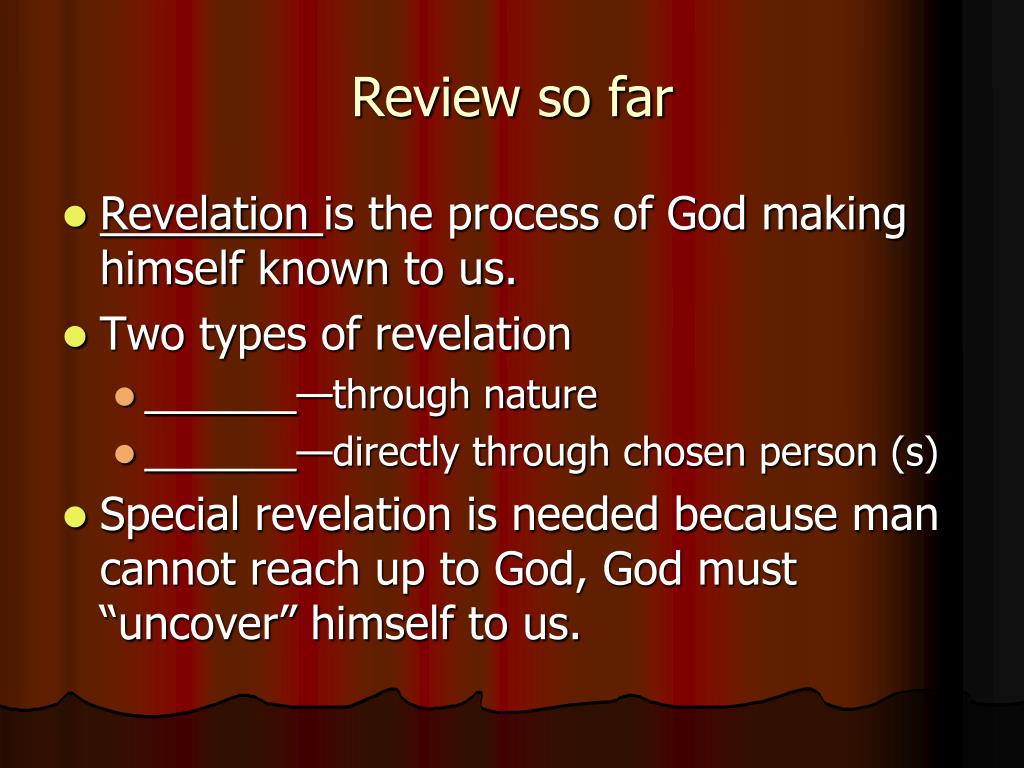 Review so far

- Revelation is the process of God making himself known to us.
- Two types of revelation
  - _______—through nature
  - _______—directly through chosen person (s)
- Special revelation is needed because man cannot reach up to God, God must “uncover” himself to us.